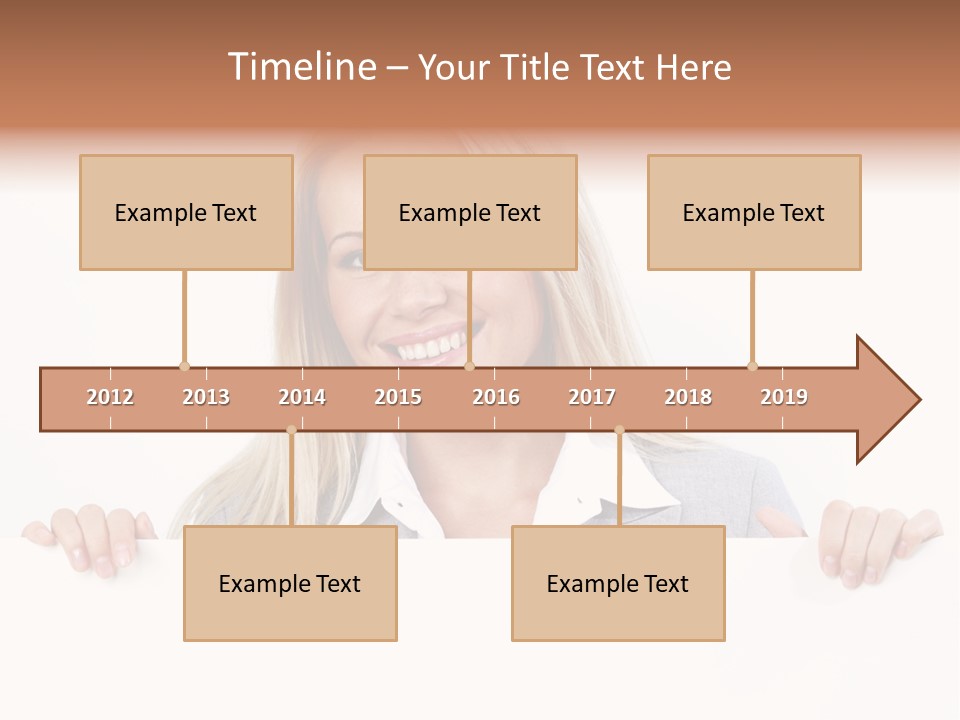 Timeline – Your Title Text Here

Example Text

Example Text

Example Text

2012 2013 2014 2015 2016 2017 2018 2019

Example Text

Example Text